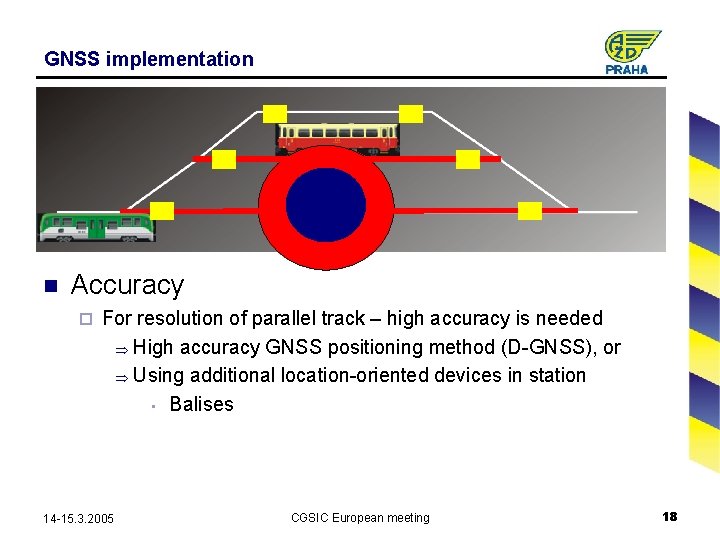 GNSS implementation

AŽD PRAHA

Accuracy

For resolution of parallel track – high accuracy is needed

⇒ High accuracy GNSS positioning method (D-GNSS), or

⇒ Using additional location-oriented devices in station

Balises

14-15.3.2005

CGSIC European meeting

18